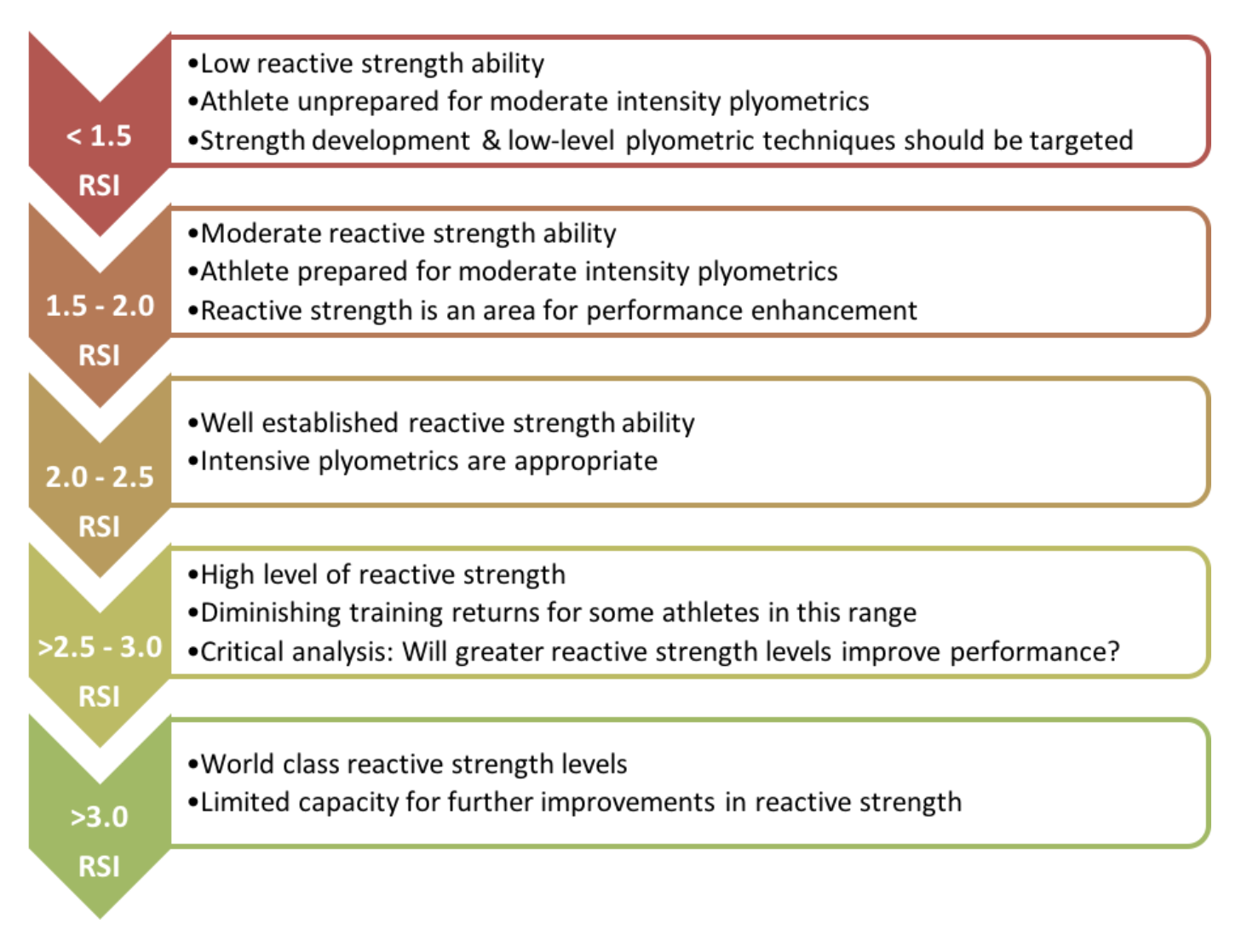 < 1.5
RSI

•Low reactive strength ability
•Athlete unprepared for moderate intensity plyometrics
•Strength development & low-level plyometric techniques should be targeted

1.5 - 2.0
RSI

•Moderate reactive strength ability
•Athlete prepared for moderate intensity plyometrics
•Reactive strength is an area for performance enhancement

2.0 - 2.5
RSI

•Well established reactive strength ability
•Intensive plyometrics are appropriate

>2.5 - 3.0
RSI

•High level of reactive strength
•Diminishing training returns for some athletes in this range
•Critical analysis: Will greater reactive strength levels improve performance?

>3.0
RSI

•World class reactive strength levels
•Limited capacity for further improvements in reactive strength